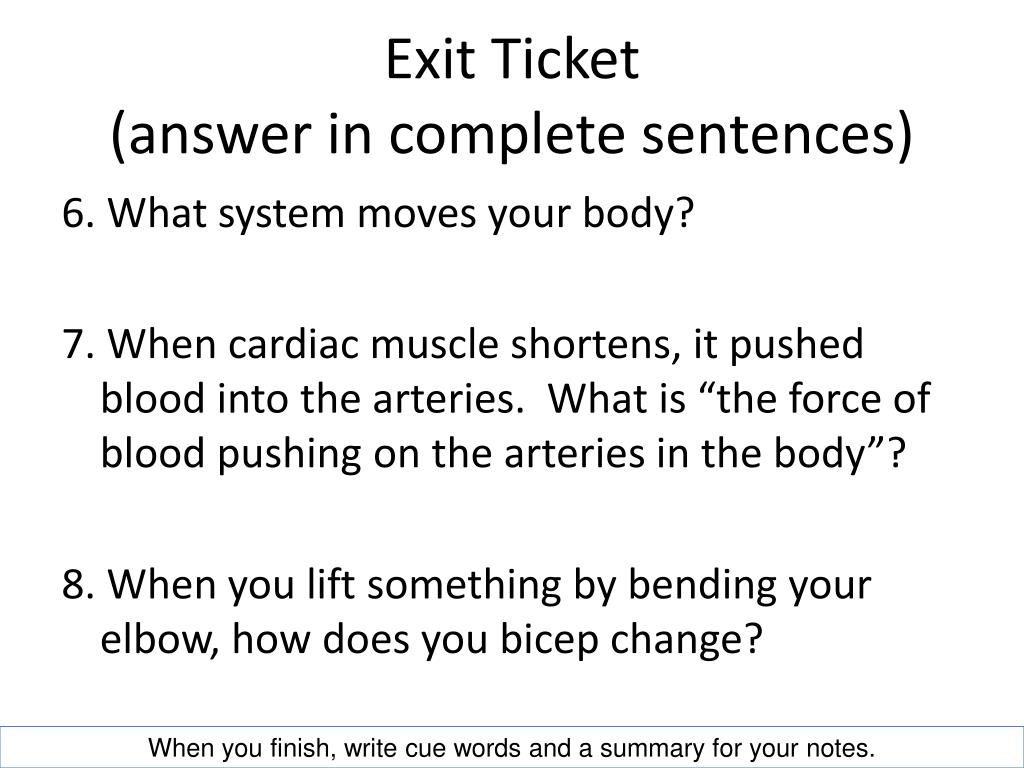 Exit Ticket
(answer in complete sentences)

6. What system moves your body?

7. When cardiac muscle shortens, it pushed blood into the arteries. What is “the force of blood pushing on the arteries in the body”?

8. When you lift something by bending your elbow, how does you bicep change?

When you finish, write cue words and a summary for your notes.